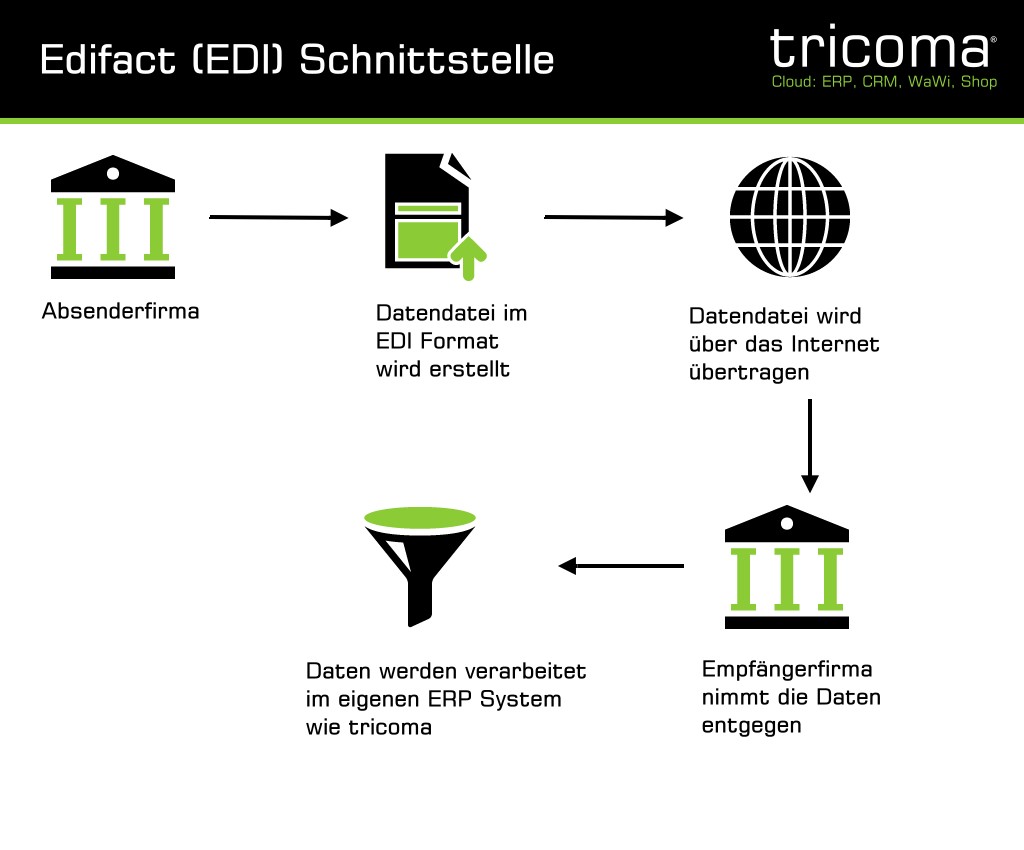 Edifact (EDI) Schnittstelle

tricoma®
Cloud: ERP, CRM, WaWi, Shop

Absenderfirma

Datendatei im EDI Format wird erstellt

Datendatei wird über das Internet übertragen

Empfängerfirma nimmt die Daten entgegen

Daten werden verarbeitet im eigenen ERP System wie tricoma